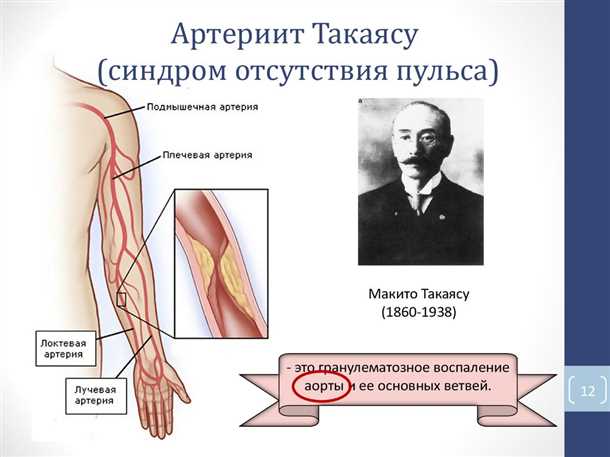 Артериит Такаясу
(синдром отсутствия пульса)

Подмышечная артерия

Плечевая артерия

Локтевая артерия

Лучевая артерия

Макито Такаясу
(1860-1938)

- это гранулематозное воспаление аорты и ее основных ветвей.

12